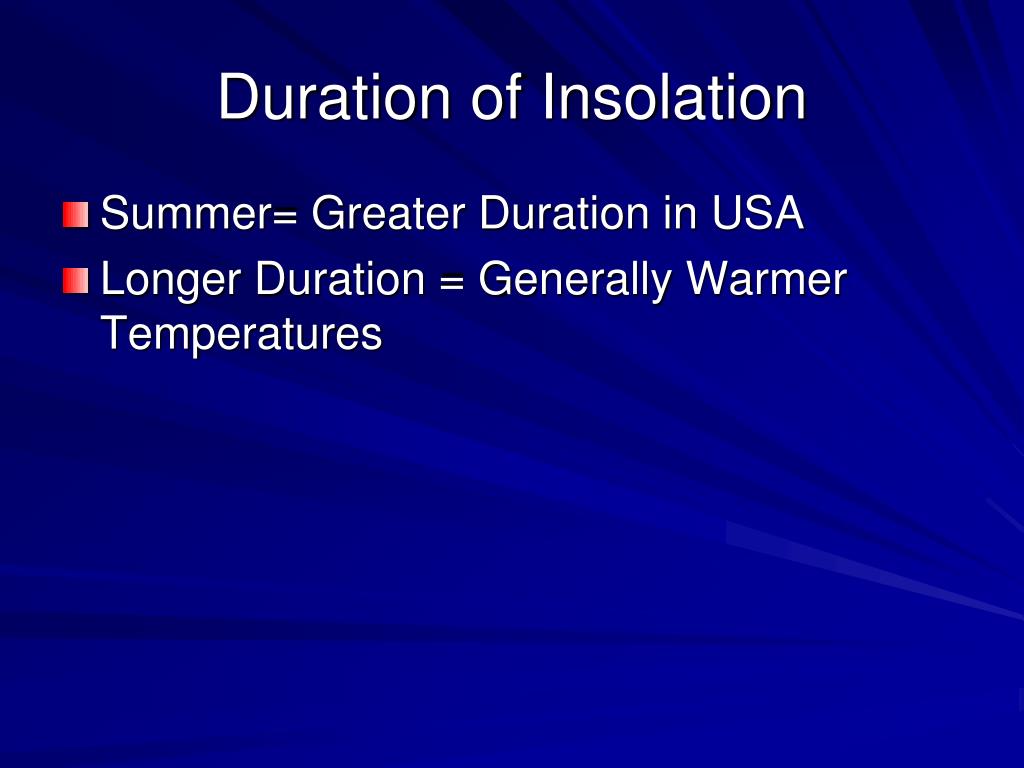 Duration of Insolation

Summer= Greater Duration in USA

Longer Duration = Generally Warmer Temperatures